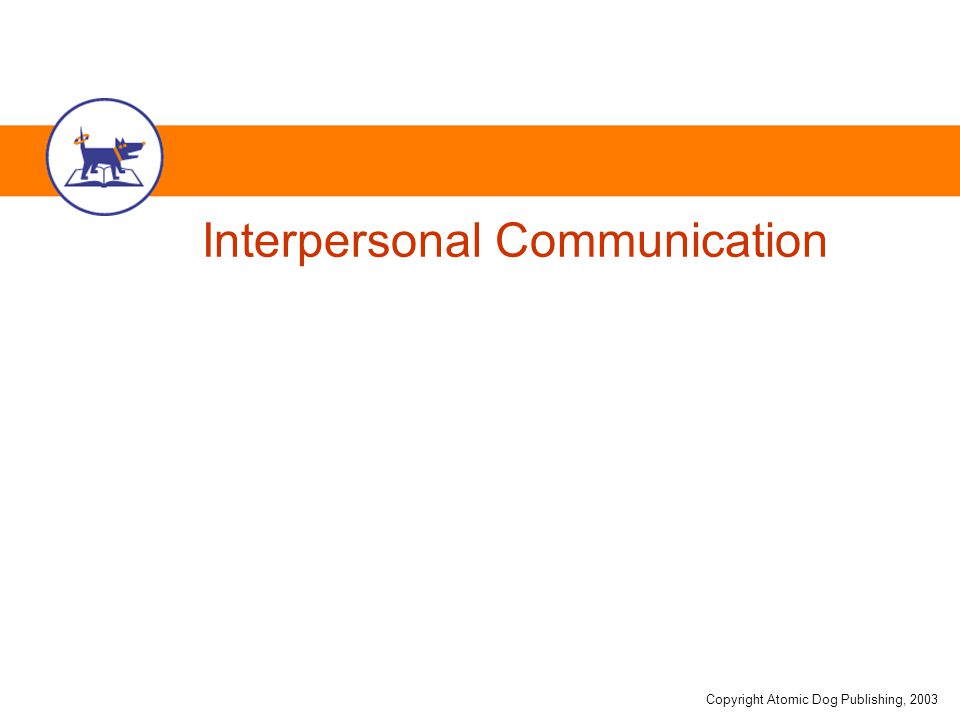 Interpersonal Communication

Copyright Atomic Dog Publishing, 2003